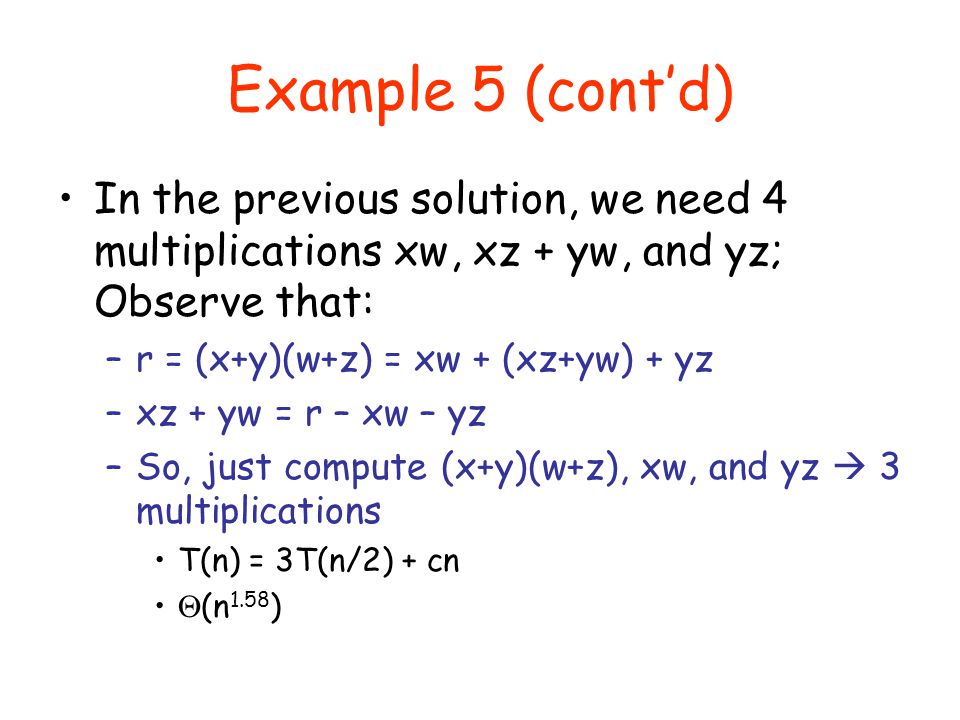 Example 5 (cont'd)

• In the previous solution, we need 4 multiplications xw, xz + yw, and yz; Observe that:
  – r = (x+y)(w+z) = xw + (xz+yw) + yz
  – xz + yw = r – xw – yz
  – So, just compute (x+y)(w+z), xw, and yz → 3 multiplications
    • T(n) = 3T(n/2) + cn
    • $\Theta(n^{1.58})$